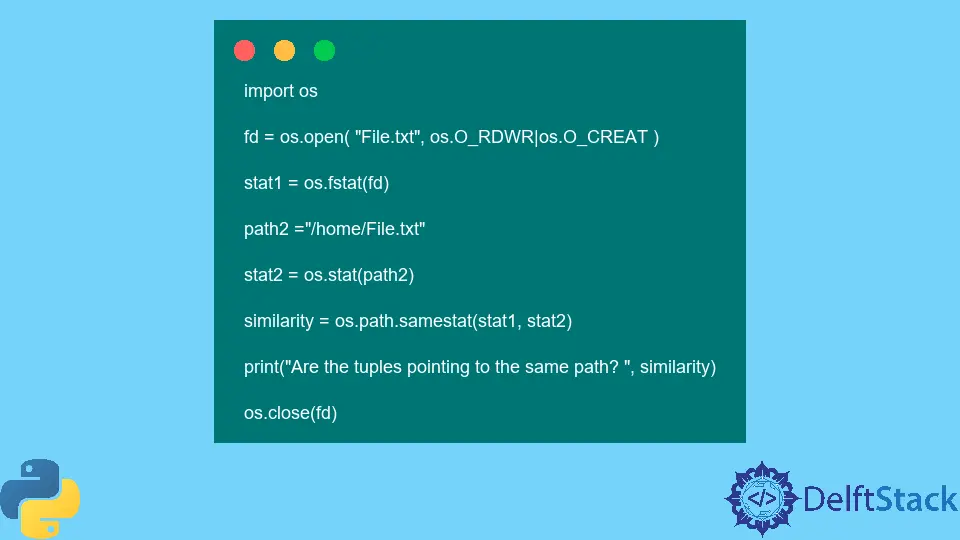 import os

fd = os.open( "File.txt", os.O_RDWR|os.O_CREAT )

stat1 = os.fstat(fd)

path2 ="/home/File.txt"

stat2 = os.stat(path2)

similarity = os.path.samestat(stat1, stat2)

print("Are the tuples pointing to the same path? ", similarity)

os.close(fd)

</>

DelftStack